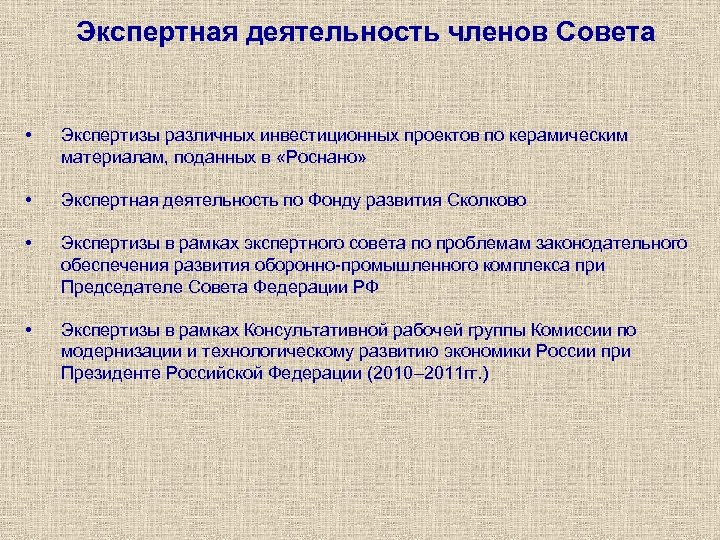 Экспертная деятельность членов Совета

• Экспертизы различных инвестиционных проектов по керамическим материалам, поданных в «Роснано»

• Экспертная деятельность по Фонду развития Сколково

• Экспертизы в рамках экспертного совета по проблемам законодательного обеспечения развития оборонно-промышленного комплекса при Председателе Совета Федерации РФ

• Экспертизы в рамках Консультативной рабочей группы Комиссии по модернизации и технологическому развитию экономики России при Президенте Российской Федерации (2010–2011гг.)